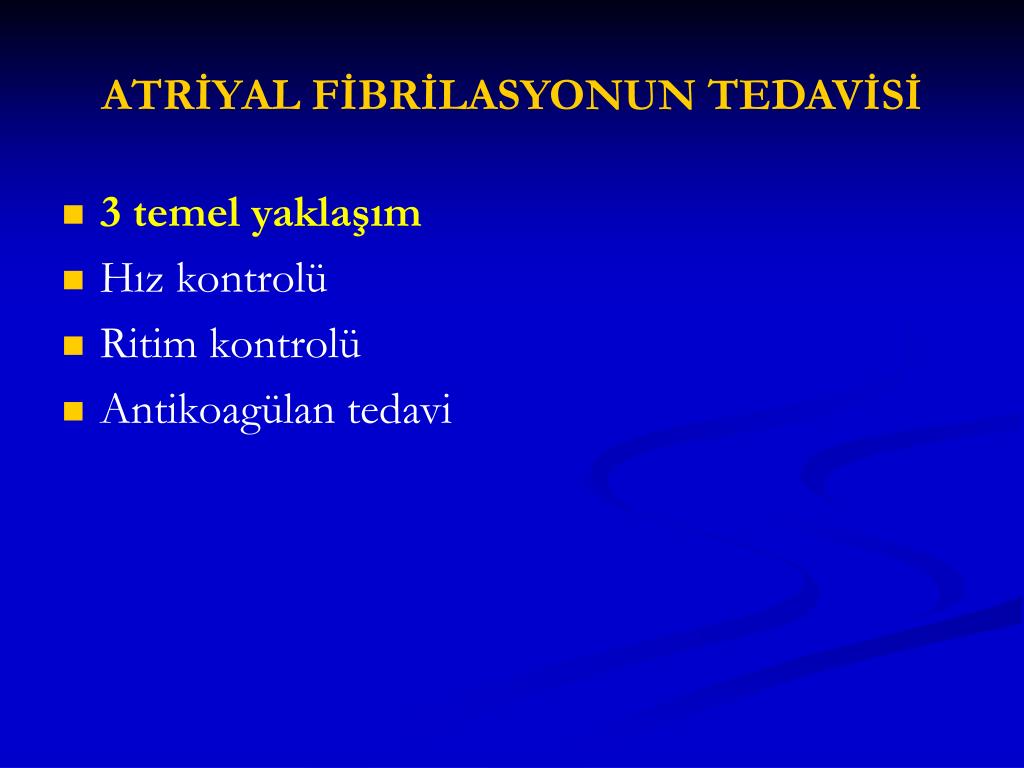 ATRİYAL FİBRİLASYONUN TEDAVİSİ

- 3 temel yaklaşım
- Hız kontrolü
- Ritim kontrolü
- Antikoagülan tedavi